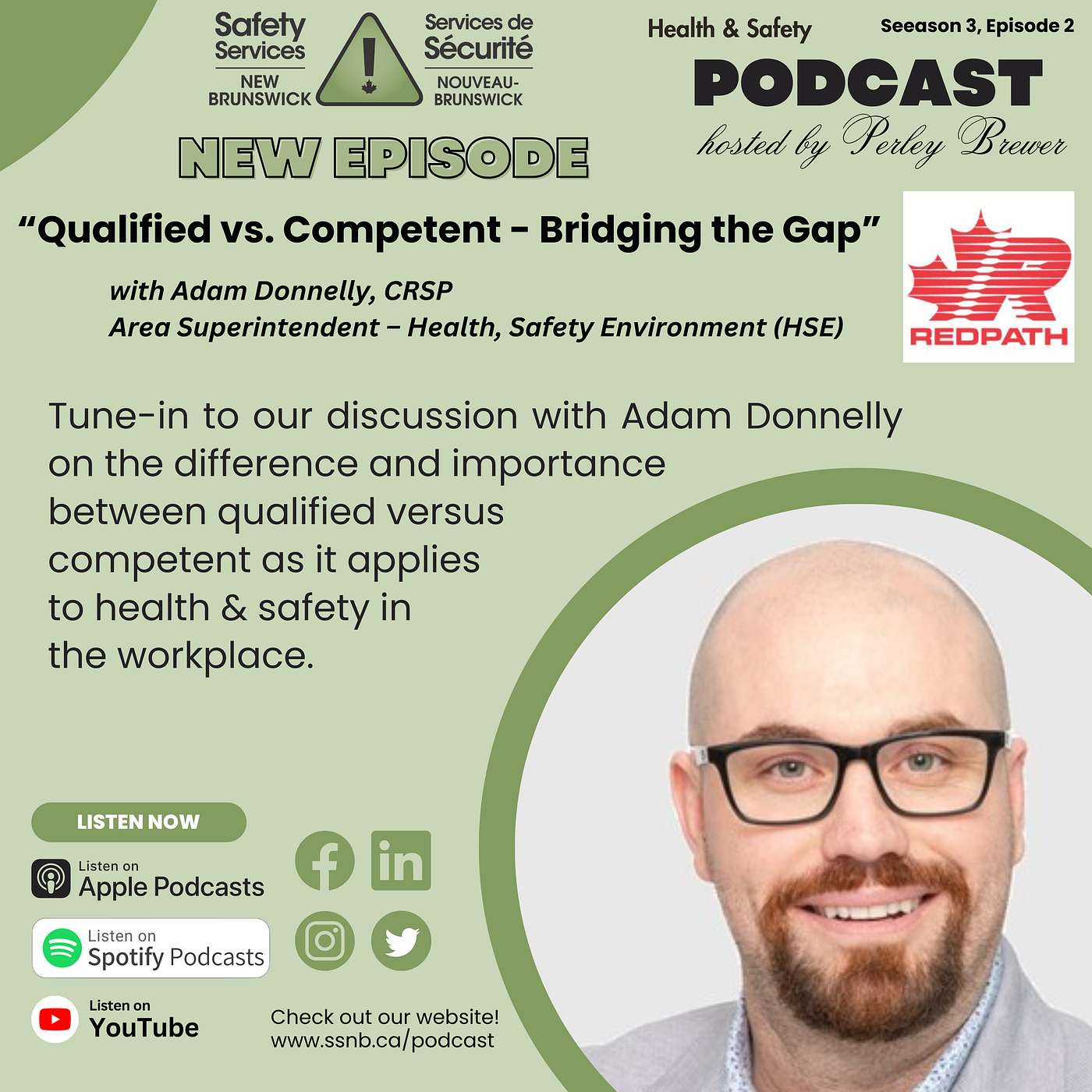 Safety Services NEW BRUNSWICK

Services de Sécurité NOUVEAU-BRUNSWICK

Health & Safety

Seeason 3, Episode 2

PODCAST

hosted by Perley Brewer

NEW EPISODE

“Qualified vs. Competent - Bridging the Gap”

with Adam Donnelly, CRSP
Area Superintendent – Health, Safety Environment (HSE)

REDPATH

Tune-in to our discussion with Adam Donnelly on the difference and importance between qualified versus competent as it applies to health & safety in the workplace.

LISTEN NOW

Listen on Apple Podcasts

Listen on Spotify Podcasts

Listen on YouTube

Check out our website!
www.ssnb.ca/podcast